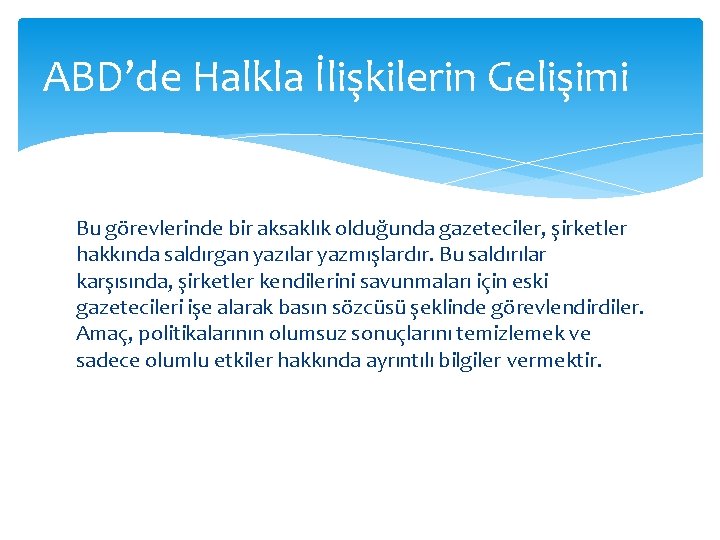 ABD’de Halkla İlişkilerin Gelişimi

Bu görevlerinde bir aksaklık olduğunda gazeteciler, şirketler hakkında saldırgan yazılar yazmışlardır. Bu saldırılar karşısında, şirketler kendilerini savunmaları için eski gazetecileri işe alarak basın sözcüsü şeklinde görevlendirdiler. Amaç, politikalarının olumsuz sonuçlarını temizlemek ve sadece olumlu etkiler hakkında ayrıntılı bilgiler vermektir.